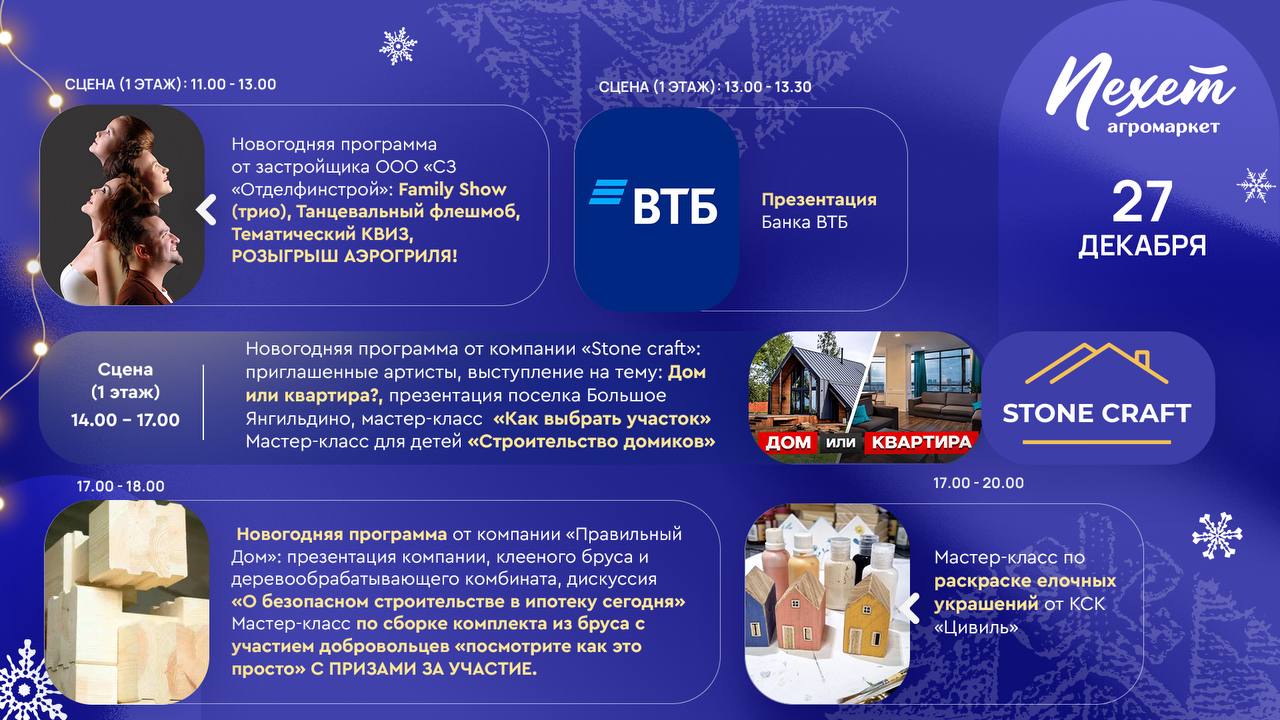 СЦЕНА (1 ЭТАЖ): 11.00 - 13.00

Новогодняя программа от застройщика ООО «СЗ «Отделфинстрой»: Family Show (трио), Танцевальный флешмоб, Тематический КВИЗ, РОЗЫГРЫШ АЭРОГРИЛЯ!

СЦЕНА (1 ЭТАЖ): 13.00 - 13.30

ВТБ

Презентация Банка ВТБ

Пехет агромаркет

27 ДЕКАБРЯ

Сцена (1 этаж) 14.00 – 17.00

Новогодняя программа от компании «Stone craft»: приглашенные артисты, выступление на тему: Дом или квартира?, презентация поселка Большое Янгильдино, мастер-класс «Как выбрать участок» Мастер-класс для детей «Строительство домиков»

ДОМ или КВАРТИРА

STONE CRAFT

17.00 - 18.00

Новогодняя программа от компании «Правильный Дом»: презентация компании, клееного бруса и деревообрабатывающего комбината, дискуссия «О безопасном строительстве в ипотеку сегодня» Мастер-класс по сборке комплекта из бруса с участием добровольцев «посмотрите как это просто» С ПРИЗАМИ ЗА УЧАСТИЕ.

17.00 - 20.00

Мастер-класс по раскраске елочных украшений от КСК «Цивиль»